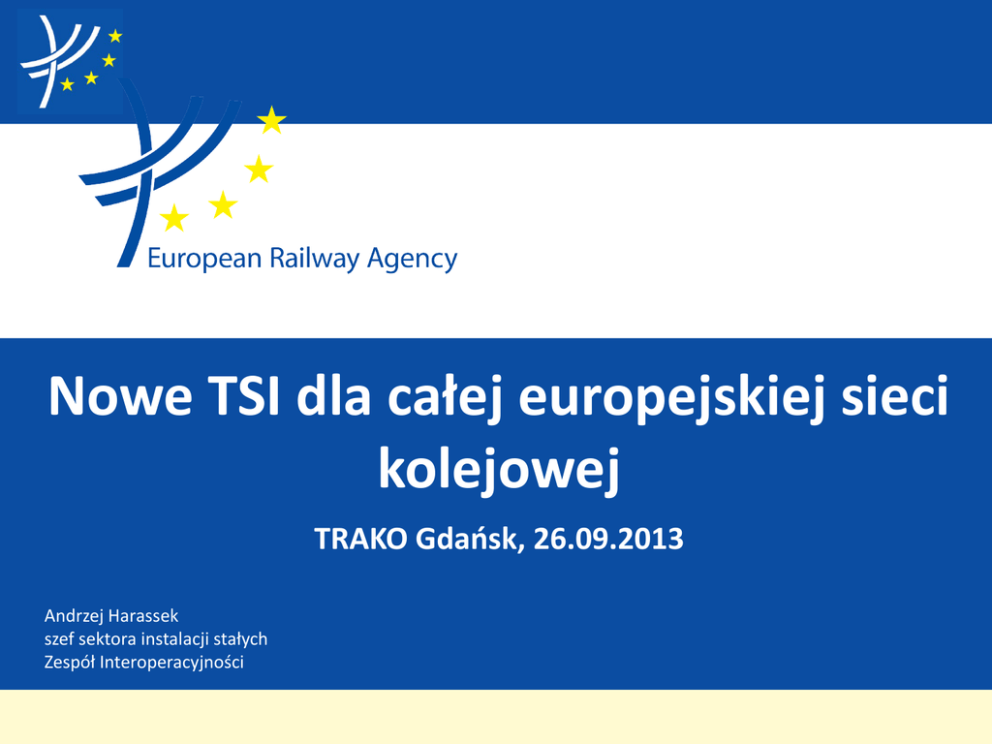 European Railway Agency

Nowe TSI dla całej europejskiej sieci kolejowej

TRAKO Gdańsk, 26.09.2013

Andrzej Harassek
szef sektora instalacji stałych
Zespół Interoperacyjności